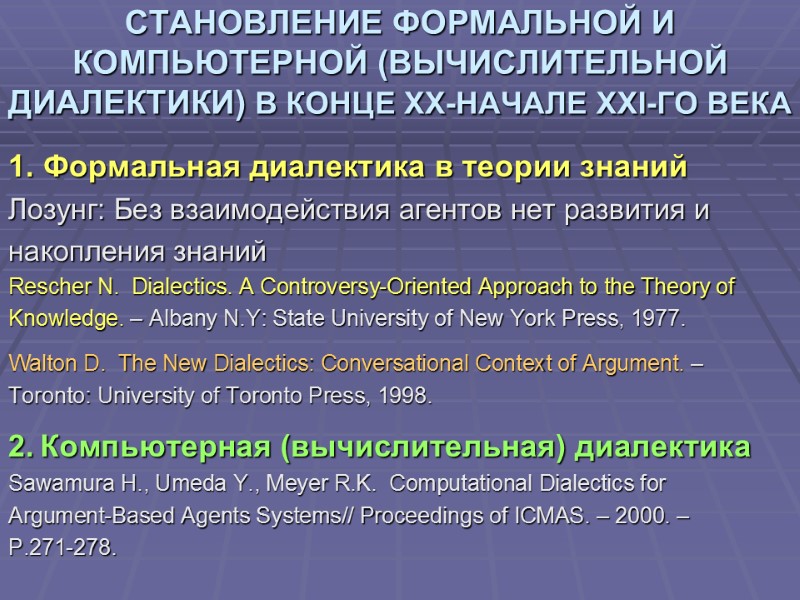 СТАНОВЛЕНИЕ ФОРМАЛЬНОЙ И КОМПЬЮТЕРНОЙ (ВЫЧИСЛИТЕЛЬНОЙ ДИАЛЕКТИКИ) В КОНЦЕ XX-НАЧАЛЕ XXI-ГО ВЕКА

1. Формальная диалектика в теории знаний

Лозунг: Без взаимодействия агентов нет развития и накопления знаний

Rescher N. Dialectics. A Controversy-Oriented Approach to the Theory of Knowledge. – Albany N.Y: State University of New York Press, 1977.

Walton D. The New Dialectics: Conversational Context of Argument. – Toronto: University of Toronto Press, 1998.

2. Компьютерная (вычислительная) диалектика

Sawamura H., Umeda Y., Meyer R.K. Computational Dialectics for Argument-Based Agents Systems// Proceedings of ICMAS. – 2000. – P.271-278.